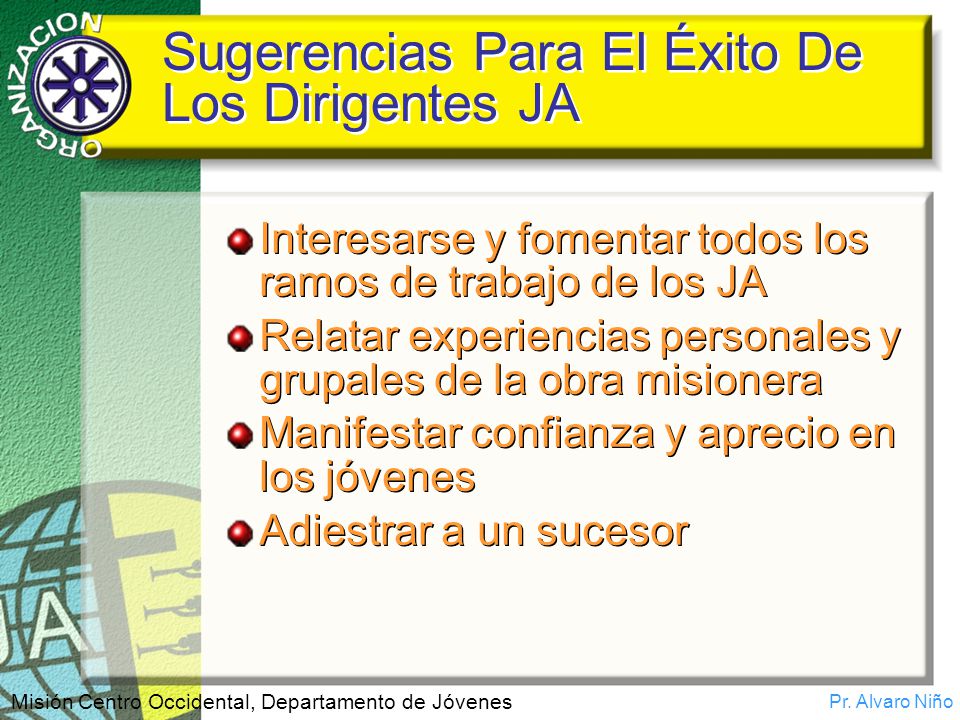 ORGANIZACION

Sugerencias Para El Éxito De Los Dirigentes JA

Interesarse y fomentar todos los ramos de trabajo de los JA
Relatar experiencias personales y grupales de la obra misionera
Manifestar confianza y aprecio en los jóvenes
Adiestrar a un sucesor

JA

Misión Centro Occidental, Departamento de Jóvenes

Pr. Alvaro Niño